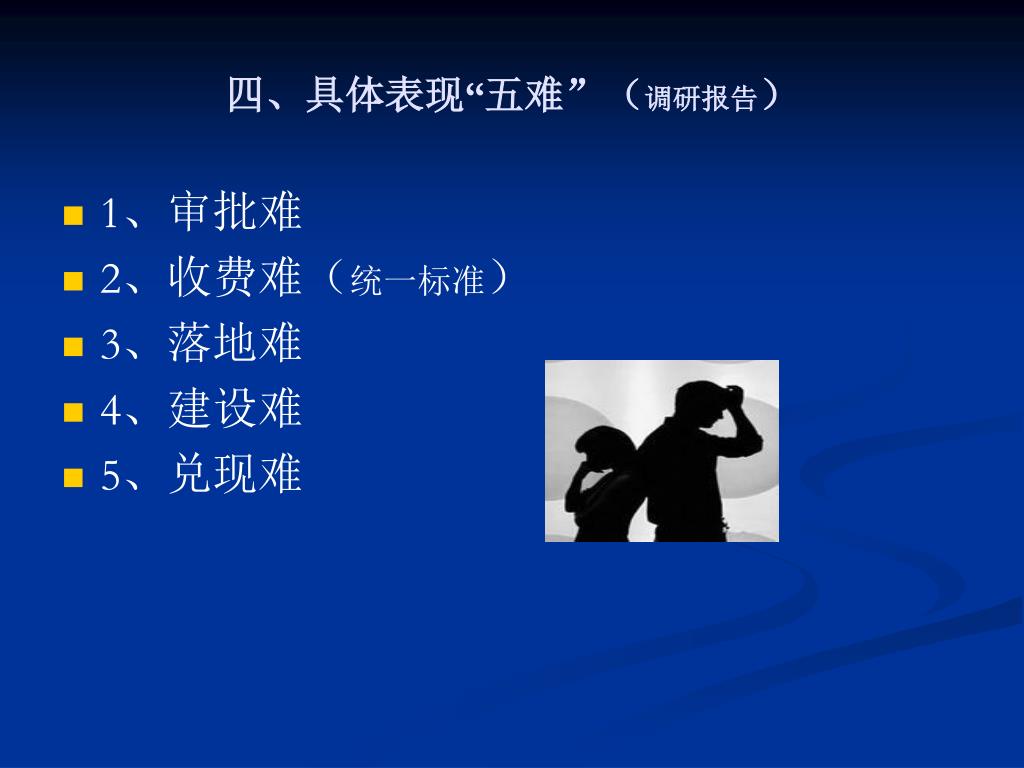 四、具体表现“五难”（调研报告）

1、审批难
2、收费难（统一标准）
3、落地难
4、建设难
5、兑现难